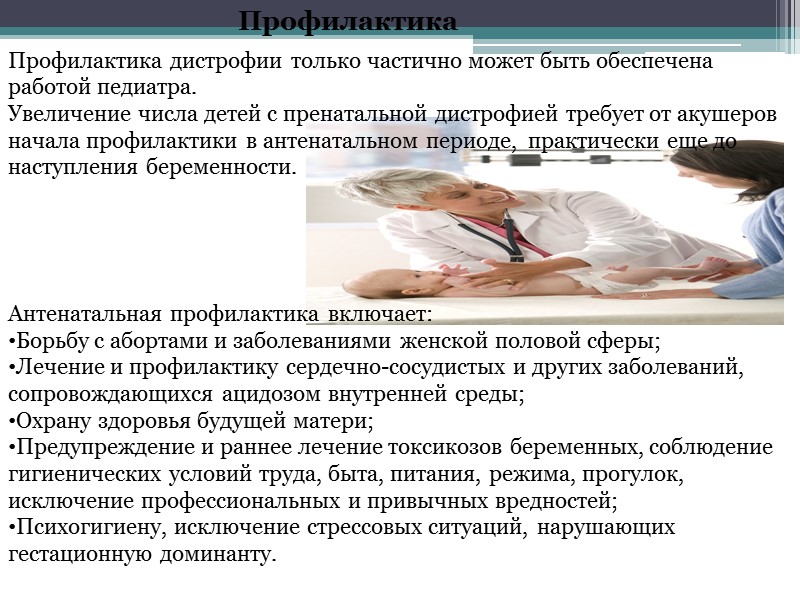 Профилактика

Профилактика дистрофии только частично может быть обеспечена работой педиатра.
Увеличение числа детей с пренатальной дистрофией требует от акушеров начала профилактики в антенатальном периоде, практически еще до наступления беременности.

Антенатальная профилактика включает:
•Борьбу с абортами и заболеваниями женской половой сферы;
•Лечение и профилактику сердечно-сосудистых и других заболеваний, сопровождающихся ацидозом внутренней среды;
•Охрану здоровья будущей матери;
•Предупреждение и раннее лечение токсикозов беременных, соблюдение гигиенических условий труда, быта, питания, режима, прогулок, исключение профессиональных и привычных вредностей;
•Психогигиену, исключение стрессовых ситуаций, нарушающих гестационную доминанту.